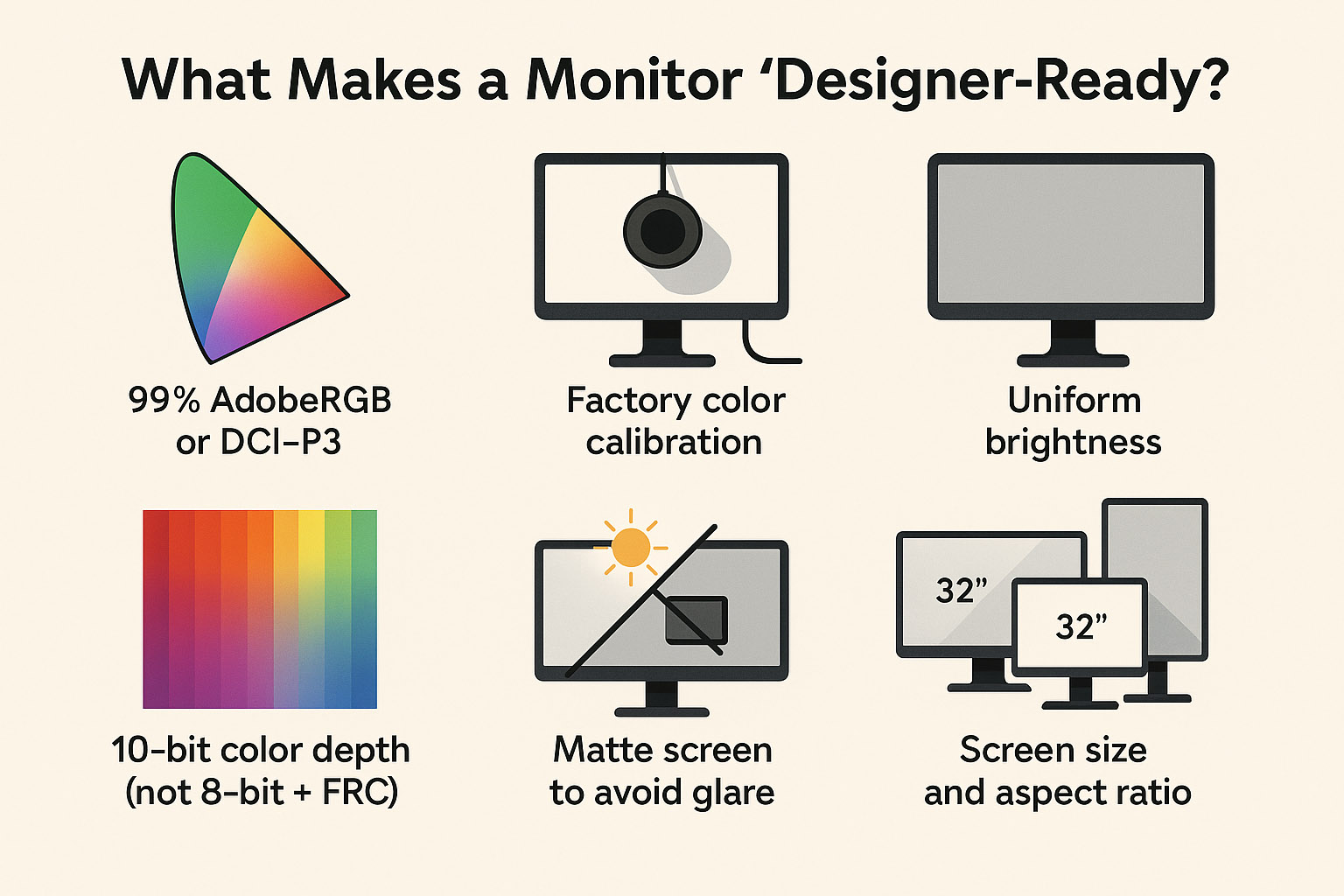 What Makes a Monitor ‘Designer-Ready?

99% AdobeRGB or DCI-P3

Factory color calibration

Uniform brightness

10-bit color depth (not 8-bit + FRC)

Matte screen to avoid glare

32”

32”

Screen size and aspect ratio